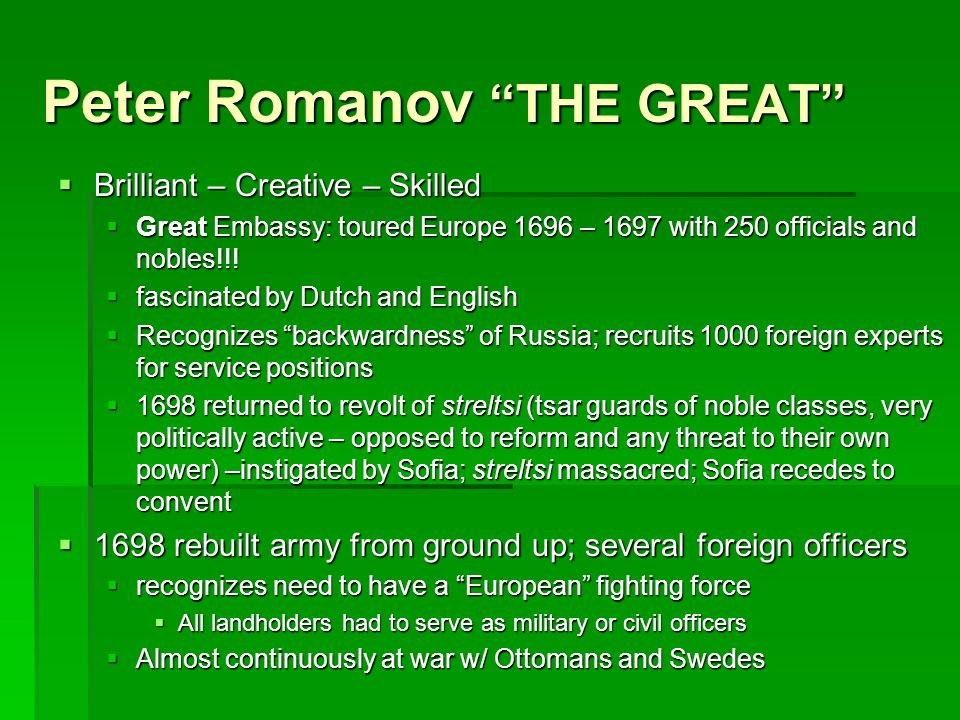 Peter Romanov “THE GREAT”

Brilliant – Creative – Skilled

Great Embassy: toured Europe 1696 – 1697 with 250 officials and nobles!!!

fascinated by Dutch and English

Recognizes “backwardness” of Russia; recruits 1000 foreign experts for service positions

1698 returned to revolt of streltsi (tsar guards of noble classes, very politically active – opposed to reform and any threat to their own power) –instigated by Sofia; streltsi massacred; Sofia recedes to convent

1698 rebuilt army from ground up; several foreign officers

recognizes need to have a “European” fighting force

All landholders had to serve as military or civil officers

Almost continuously at war w/ Ottomans and Swedes